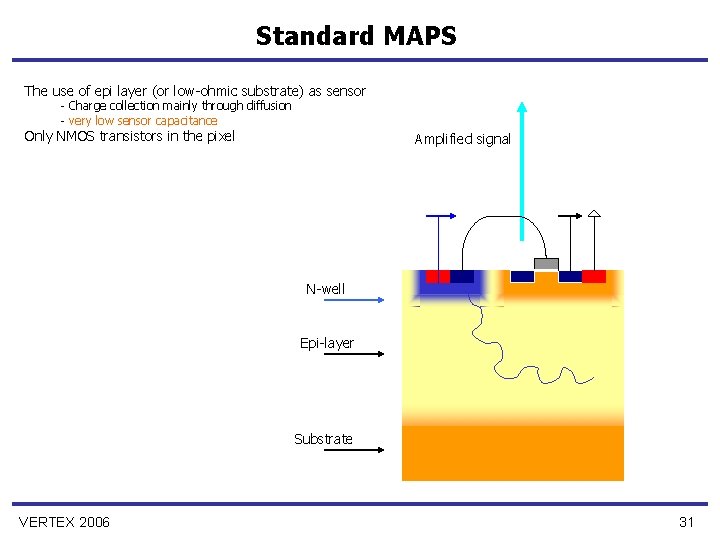 Standard MAPS

The use of epi layer (or low-ohmic substrate) as sensor
- Charge collection mainly through diffusion
- very low sensor capacitance
Only NMOS transistors in the pixel

Amplified signal

N-well

Epi-layer

Substrate

VERTEX 2006

31